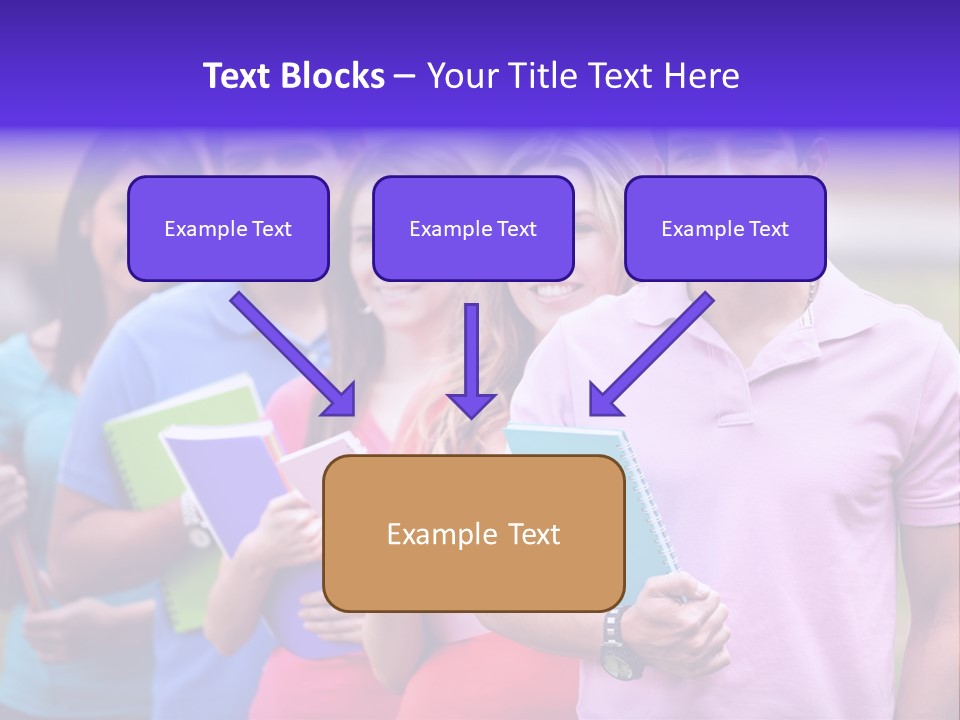 Text Blocks – Your Title Text Here

Example Text

Example Text

Example Text

Example Text